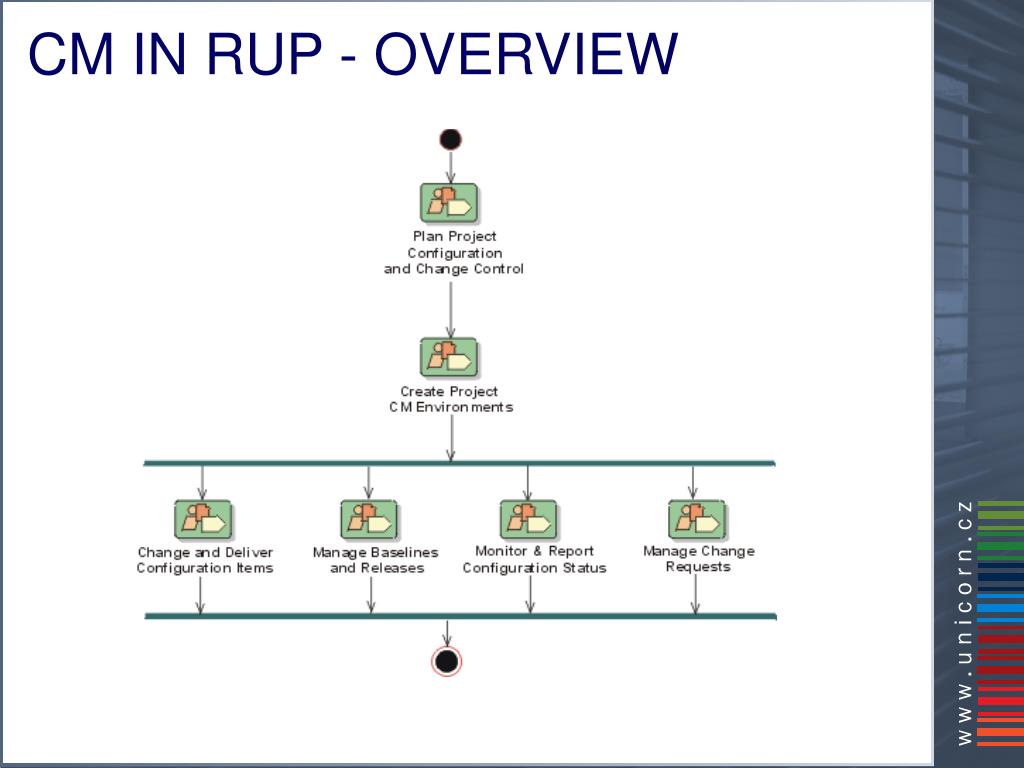 CM IN RUP - OVERVIEW

Plan Project Configuration and Change Control

Create Project CM Environments

Change and Deliver Configuration Items

Manage Baselines and Releases

Monitor & Report Configuration Status

Manage Change Requests

www.unicorn.cz